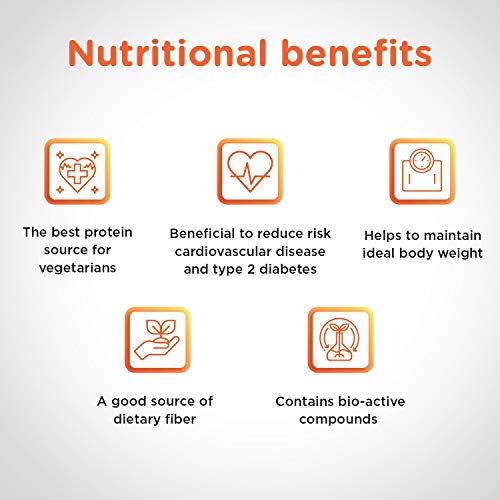 Nutritional benefits

The best protein source for vegetarians

Beneficial to reduce risk cardiovascular disease and type 2 diabetes

Helps to maintain ideal body weight

A good source of dietary fiber

Contains bio-active compounds